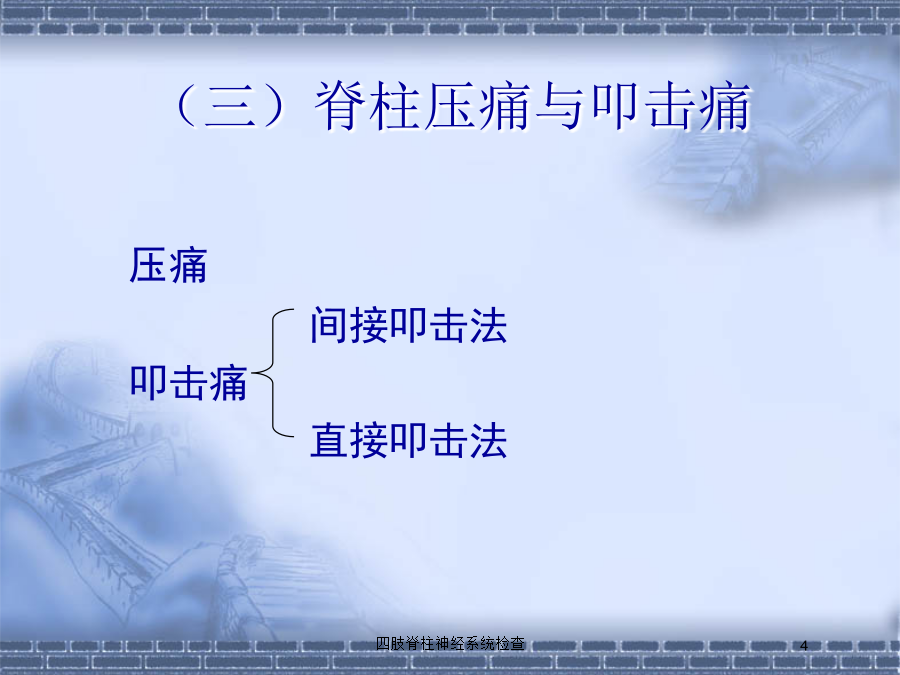 （三）脊柱压痛与叩击痛

压痛

叩击痛

间接叩击法

直接叩击法

四肢脊柱神经系统检查

4